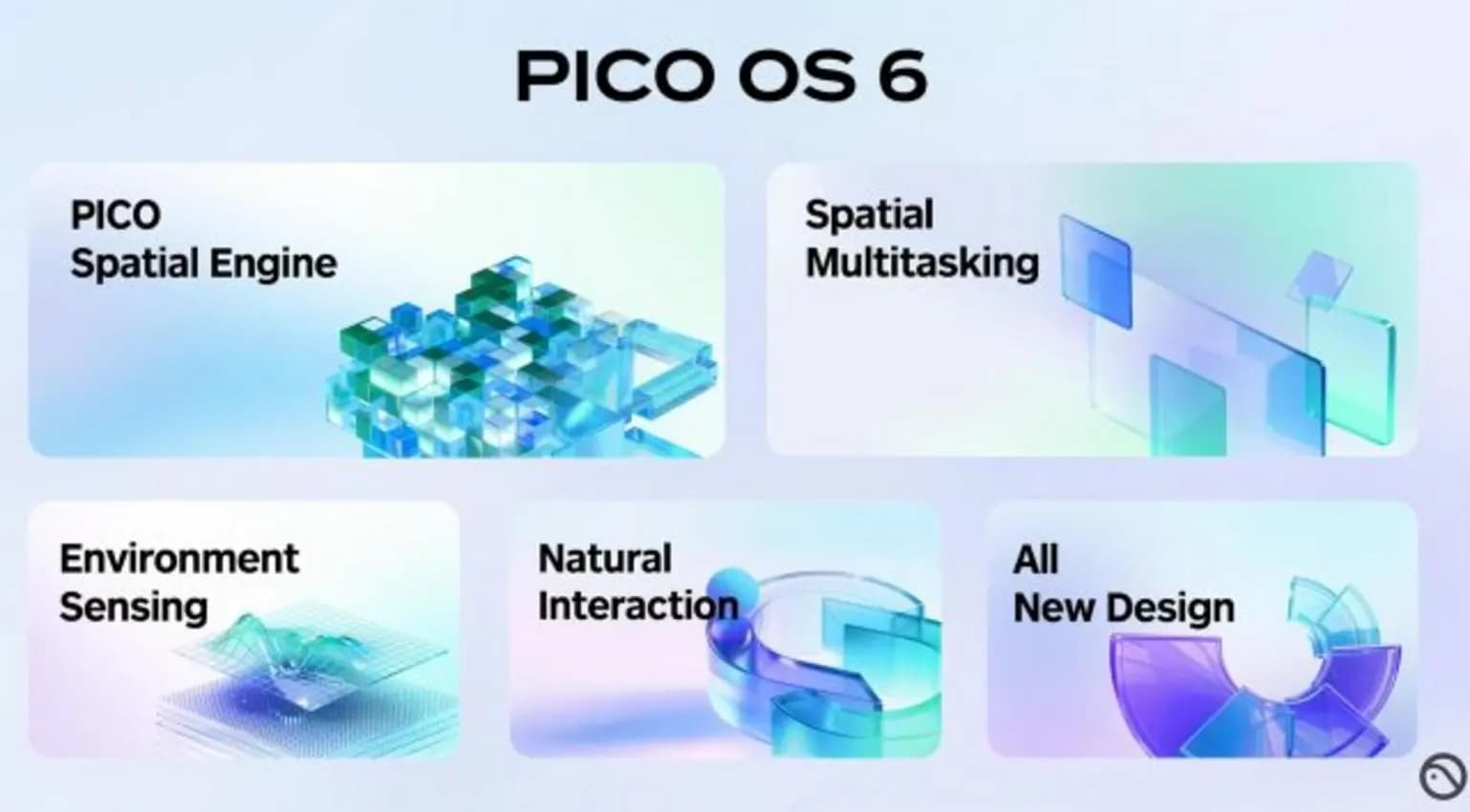 PICO OS 6

PICO
Spatial Engine

Spatial
Multitasking

Environment
Sensing

Natural
Interaction

All
New Design